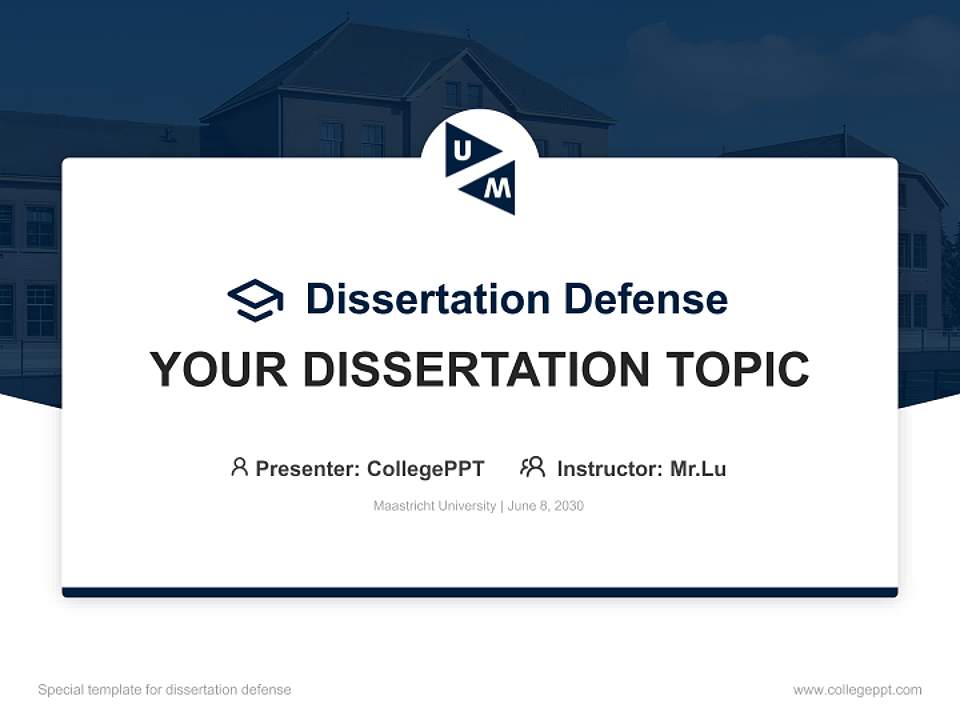 U
M

Dissertation Defense

YOUR DISSERTATION TOPIC

Presenter: CollegePPT Instructor: Mr.Lu

Maastricht University | June 8, 2030

Special template for dissertation defense

www.collegeppt.com